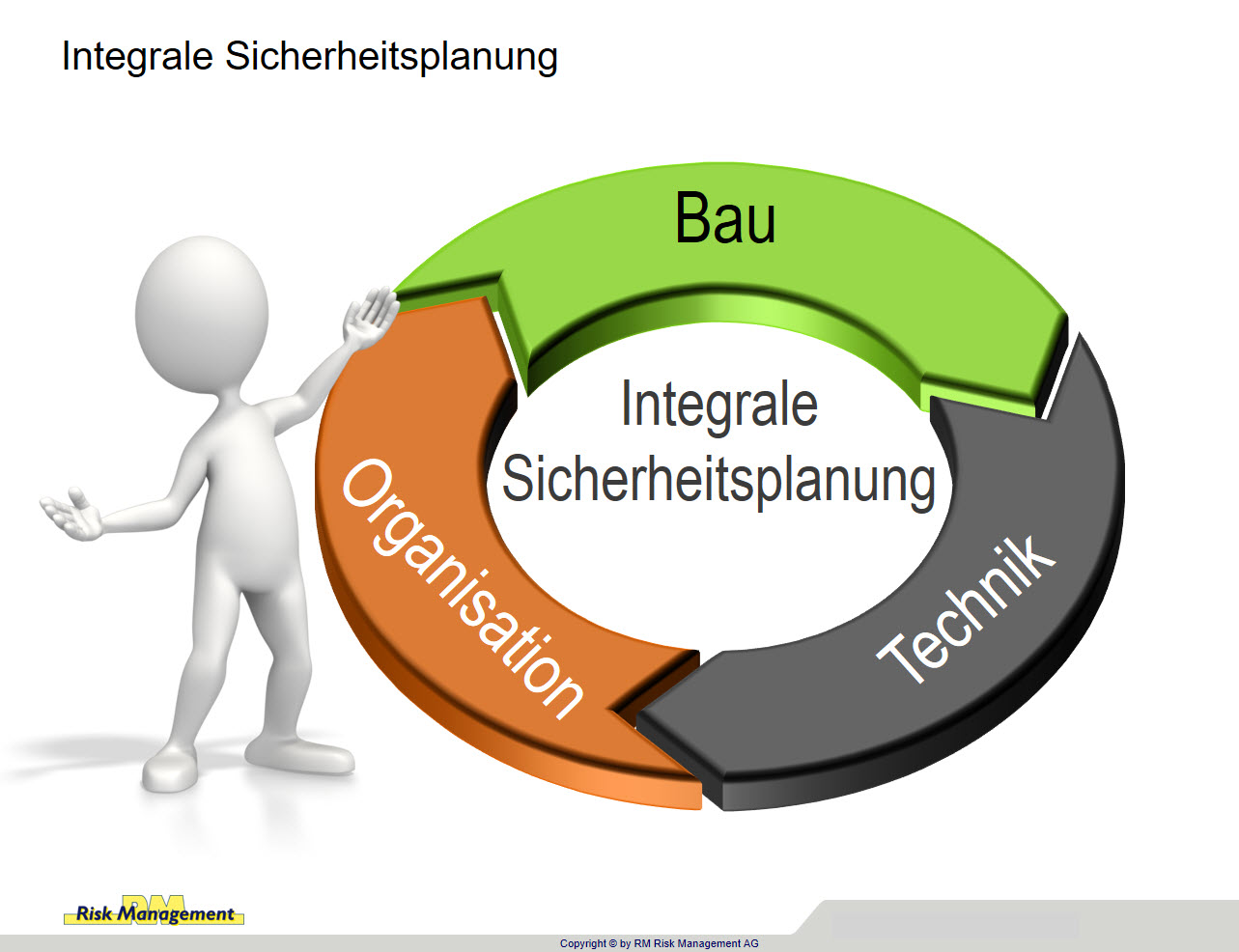 Integrale Sicherheitsplanung

Bau

Integrale Sicherheitsplanung

Organisation

Technik

RM Risk Management

Copyright © by RM Risk Management AG